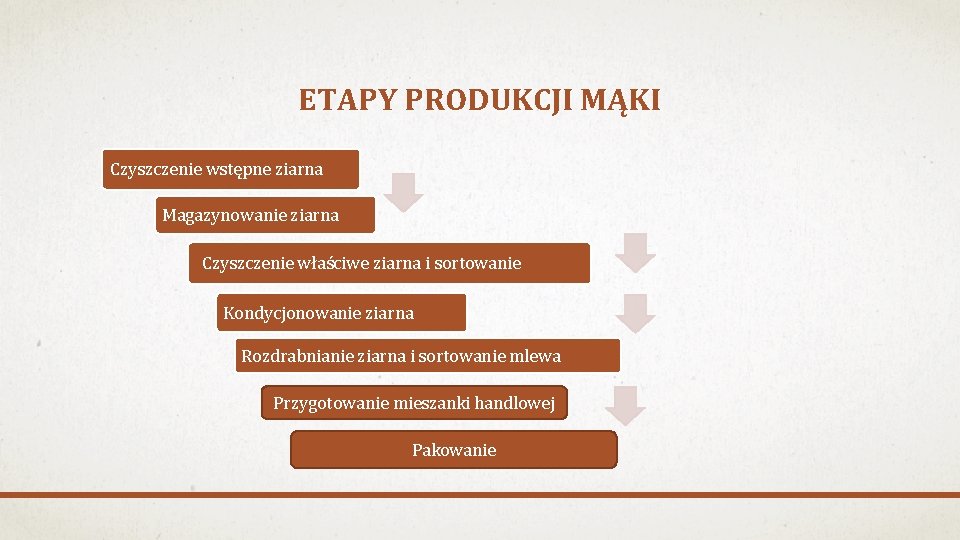 ETAPY PRODUKCJI MĄKI

Czyszczenie wstępne ziarna

Magazynowanie ziarna

Czyszczenie właściwe ziarna i sortowanie

Kondycjonowanie ziarna

Rozdrabnianie ziarna i sortowanie mlewa

Przygotowanie mieszanki handlowej

Pakowanie